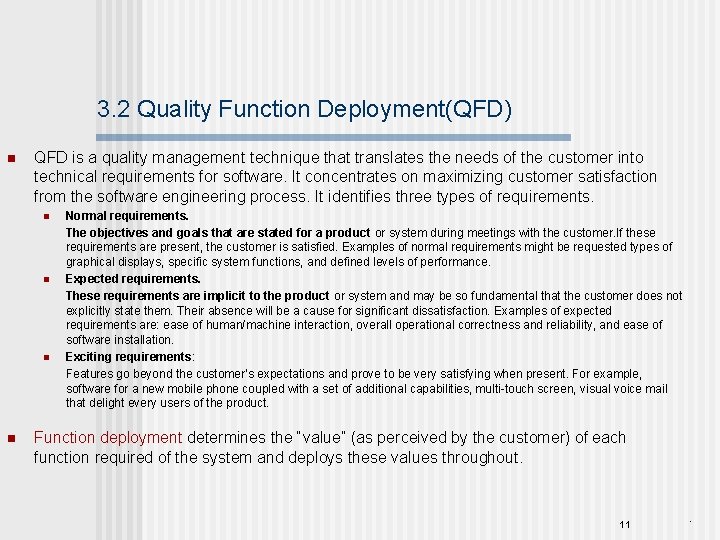 3.2 Quality Function Deployment(QFD)

QFD is a quality management technique that translates the needs of the customer into technical requirements for software. It concentrates on maximizing customer satisfaction from the software engineering process. It identifies three types of requirements.

Normal requirements.

The objectives and goals that are stated for a product or system during meetings with the customer.If these requirements are present, the customer is satisfied. Examples of normal requirements might be requested types of graphical displays, specific system functions, and defined levels of performance.

Expected requirements.

These requirements are implicit to the product or system and may be so fundamental that the customer does not explicitly state them. Their absence will be a cause for significant dissatisfaction. Examples of expected requirements are: ease of human/machine interaction, overall operational correctness and reliability, and ease of software installation.

Exciting requirements:

Features go beyond the customer's expectations and prove to be very satisfying when present. For example, software for a new mobile phone coupled with a set of additional capabilities, multi-touch screen, visual voice mail that delight every users of the product.

Function deployment determines the "value" (as perceived by the customer) of each function required of the system and deploys these values throughout.

11